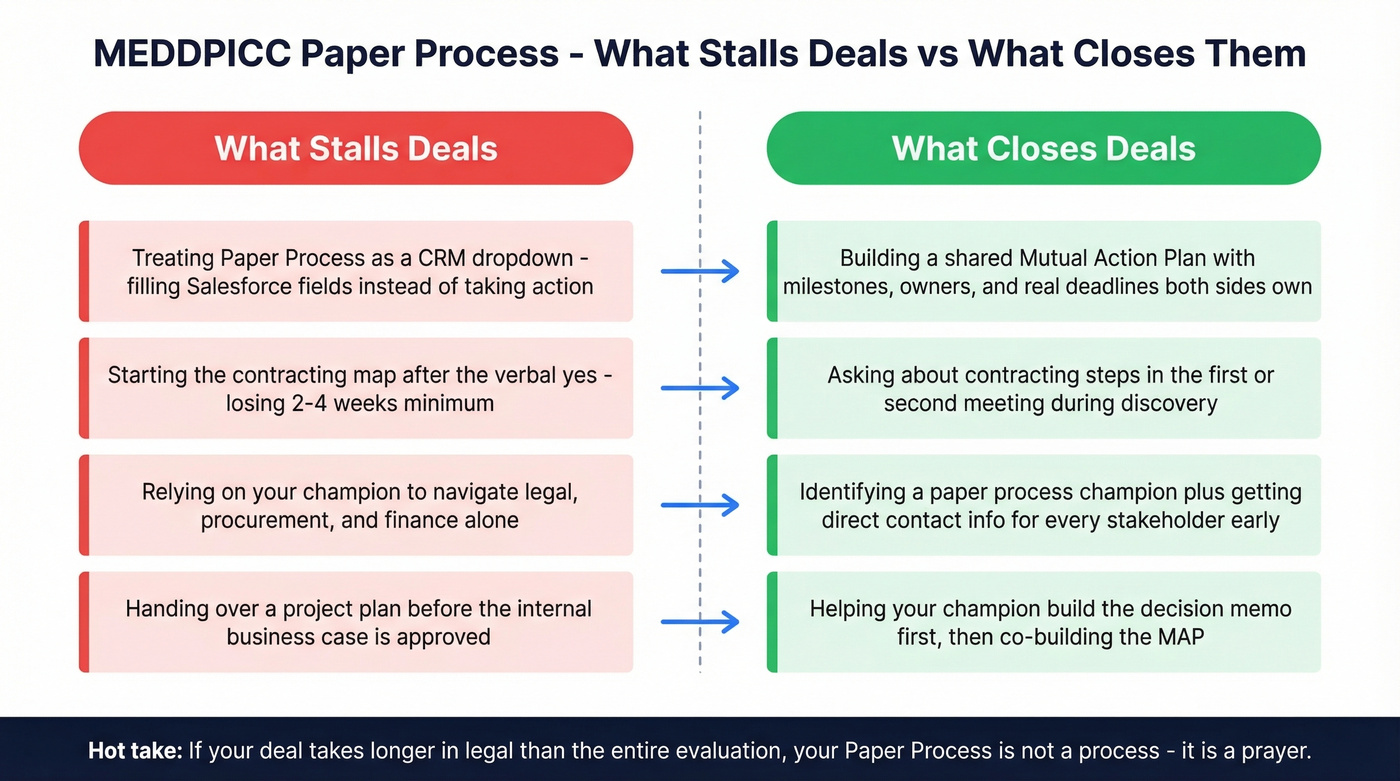 MEDDPICC Paper Process - What Stalls Deals vs What Closes Them

What Stalls Deals

Treating Paper Process as a CRM dropdown - filling Salesforce fields instead of taking action

Starting the contracting map after the verbal yes - losing 2-4 weeks minimum

Relying on your champion to navigate legal, procurement, and finance alone

Handing over a project plan before the internal business case is approved

What Closes Deals

Building a shared Mutual Action Plan with milestones, owners, and real deadlines both sides own

Asking about contracting steps in the first or second meeting during discovery

Identifying a paper process champion plus getting direct contact info for every stakeholder early

Helping your champion build the decision memo first, then co-building the MAP

Hot take: If your deal takes longer in legal than the entire evaluation, your Paper Process is not a process - it is a prayer.